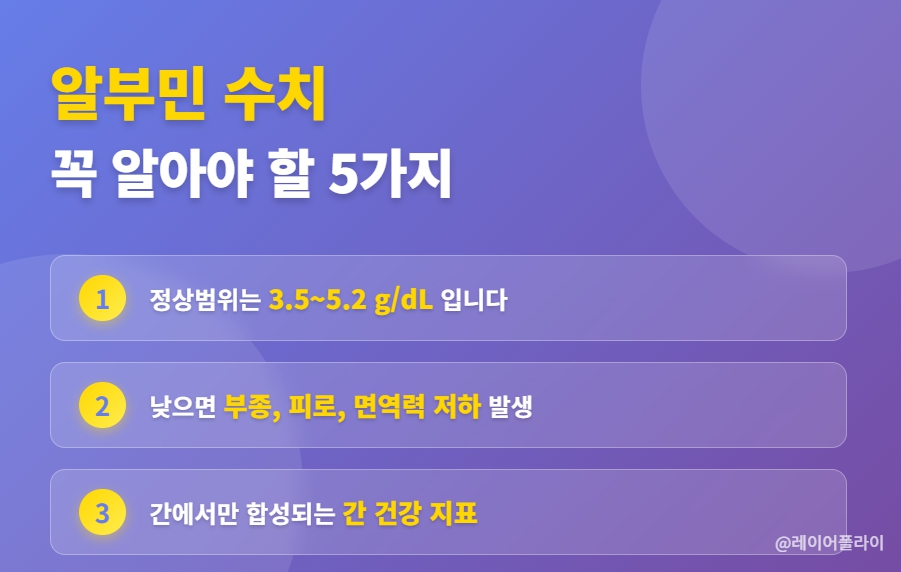 알부민 수치
꼭 알아야 할 5가지

1 정상범위는 3.5~5.2 g/dL 입니다

2 낮으면 부종, 피로, 면역력 저하 발생

3 간에서만 합성되는 간 건강 지표

@레이어플라이